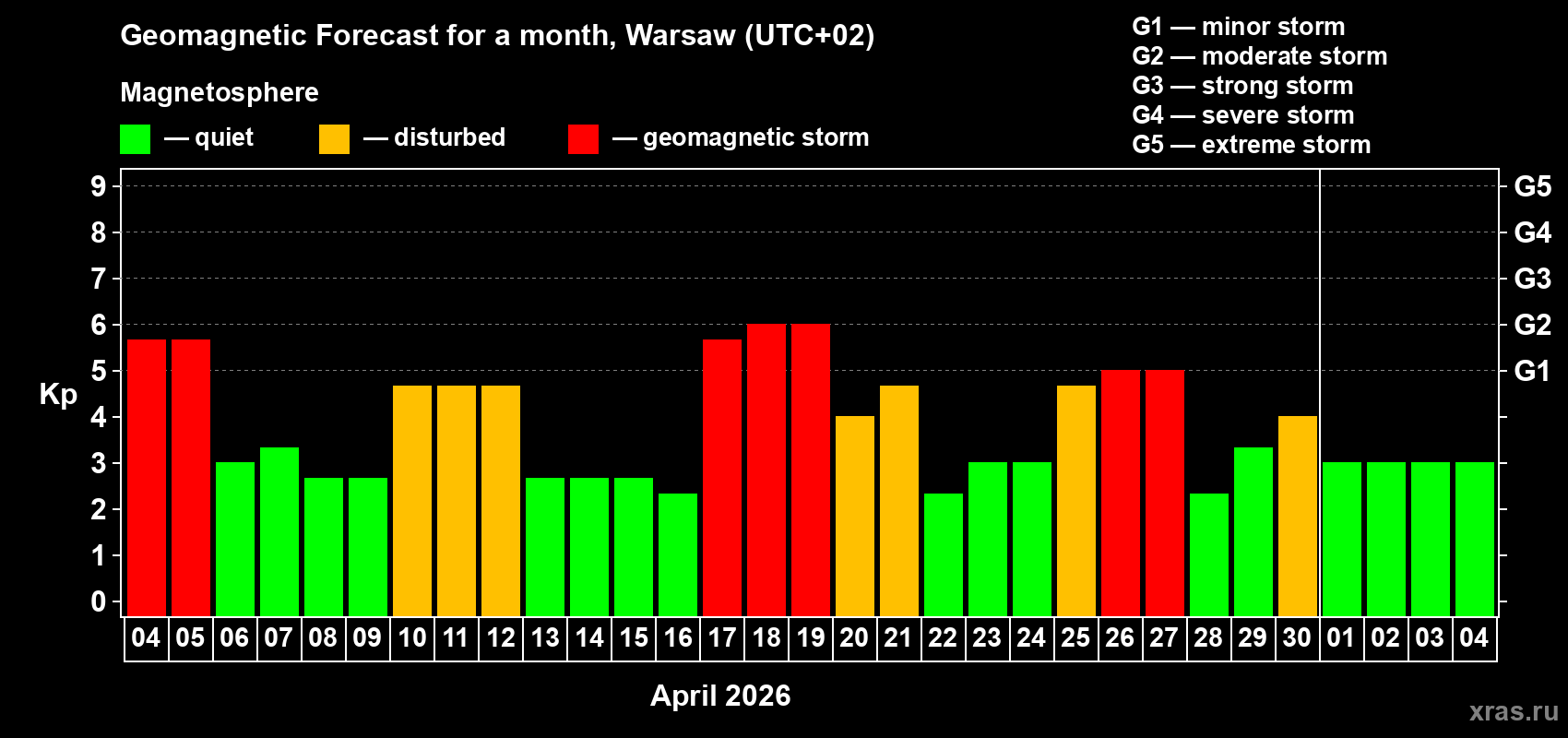 Geomagnetic Forecast for a month, Warsaw (UTC+02)

Magnetosphere

— quiet — disturbed — geomagnetic storm

G1 — minor storm
G2 — moderate storm
G3 — strong storm
G4 — severe storm
G5 — extreme storm

Kp

9
8
7
6
5
4
3
2
1
0

G5
G4
G3
G2
G1

04 05 06 07 08 09 10 11 12 13 14 15 16 17 18 19 20 21 22 23 24 25 26 27 28 29 30 01 02 03 04

April 2026

xras.ru